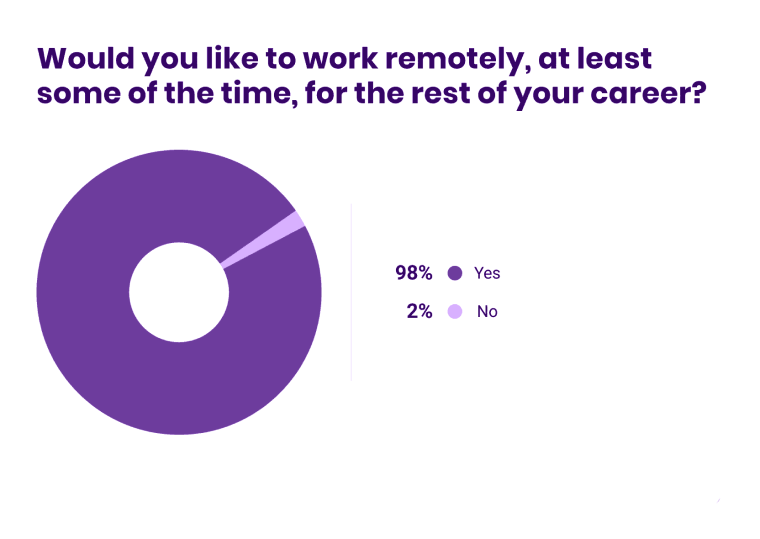 Would you like to work remotely, at least some of the time, for the rest of your career?

98% Yes
2% No